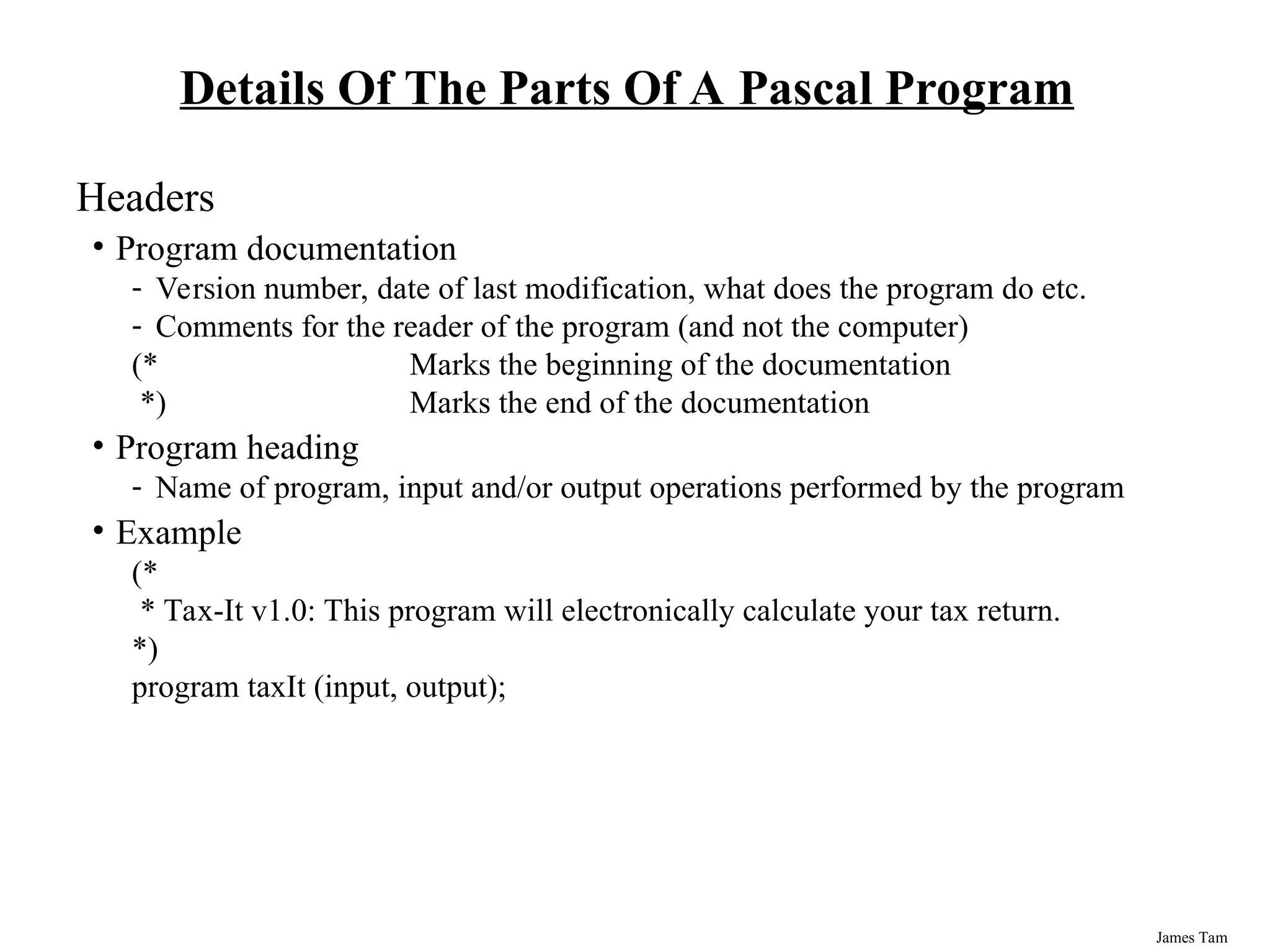 Details Of The Parts Of A Pascal Program

Headers

• Program documentation
- Version number, date of last modification, what does the program do etc.
- Comments for the reader of the program (and not the computer)
(* Marks the beginning of the documentation
*) Marks the end of the documentation

• Program heading
- Name of program, input and/or output operations performed by the program

• Example
(*
* Tax-It v1.0: This program will electronically calculate your tax return.
*)
program taxIt (input, output);

James Tam